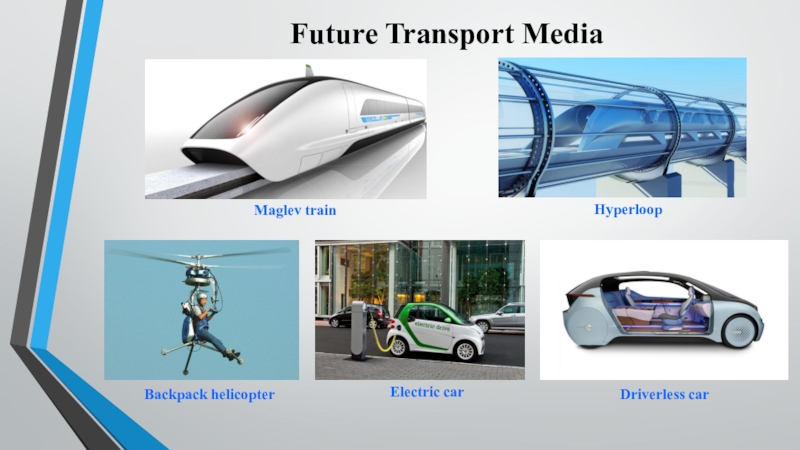 Future Transport Media

Maglev train

Hyperloop

Backpack helicopter

electric drive

Electric car

Driverless car